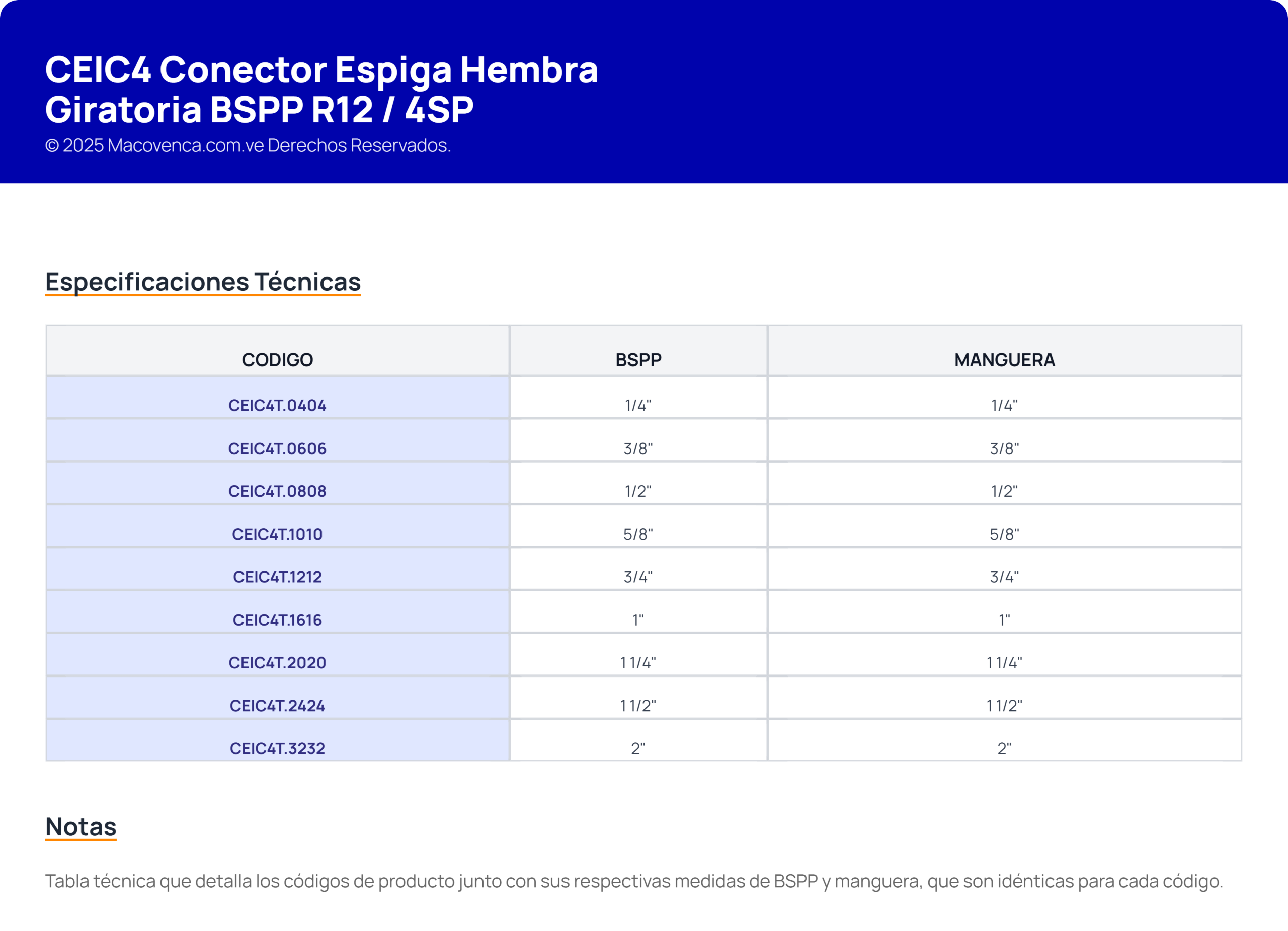 CEIC4 Conector Espiga Hembra Giratoria BSPP R12 / 4SP

© 2025 Macovenca.com.ve Derechos Reservados.

Especificaciones Técnicas

| CODIGO | BSPP | MANGUERA |
|---|---|---|
| CEIC4T.0404 | 1/4" | 1/4" |
| CEIC4T.0606 | 3/8" | 3/8" |
| CEIC4T.0808 | 1/2" | 1/2" |
| CEIC4T.1010 | 5/8" | 5/8" |
| CEIC4T.1212 | 3/4" | 3/4" |
| CEIC4T.1616 | 1" | 1" |
| CEIC4T.2020 | 1 1/4" | 1 1/4" |
| CEIC4T.2424 | 1 1/2" | 1 1/2" |
| CEIC4T.3232 | 2" | 2" |

Notas

Tabla técnica que detalla los códigos de producto junto con sus respectivas medidas de BSPP y manguera, que son idénticas para cada código.